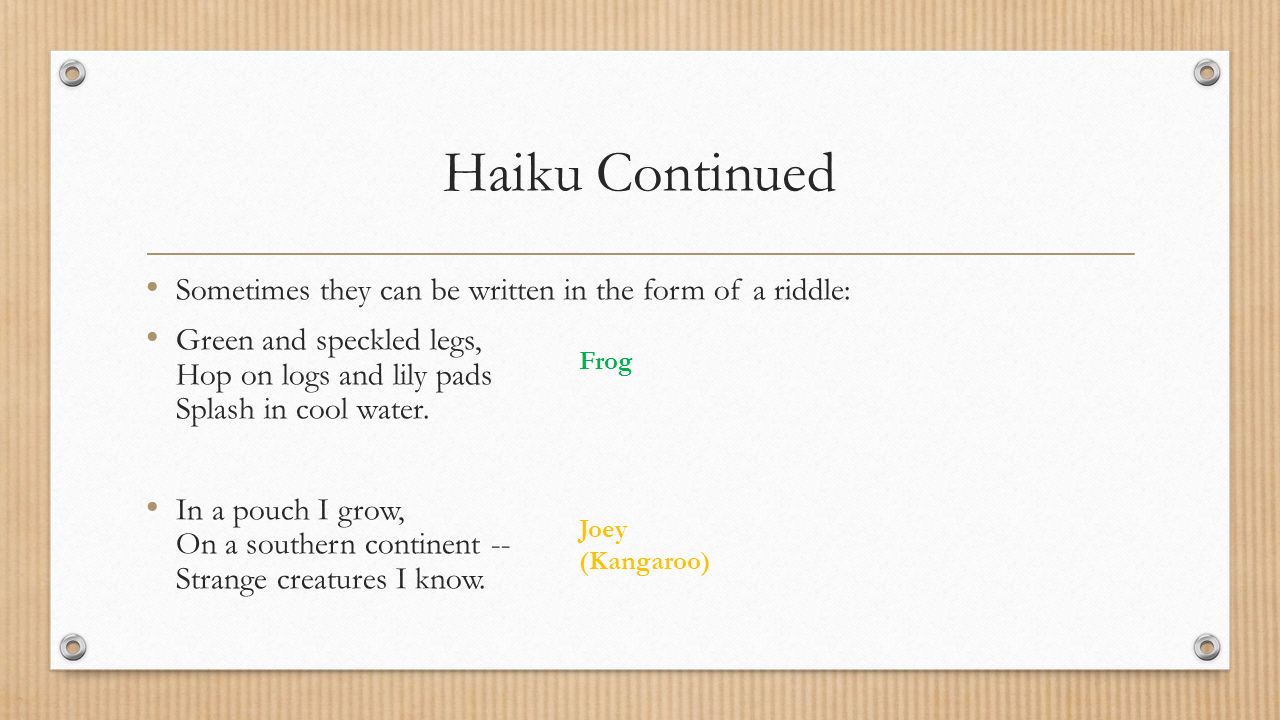 Haiku Continued

• Sometimes they can be written in the form of a riddle:

• Green and speckled legs,
Hop on logs and lily pads
Splash in cool water.

Frog

• In a pouch I grow,
On a southern continent --
Strange creatures I know.

Joey
(Kangaroo)